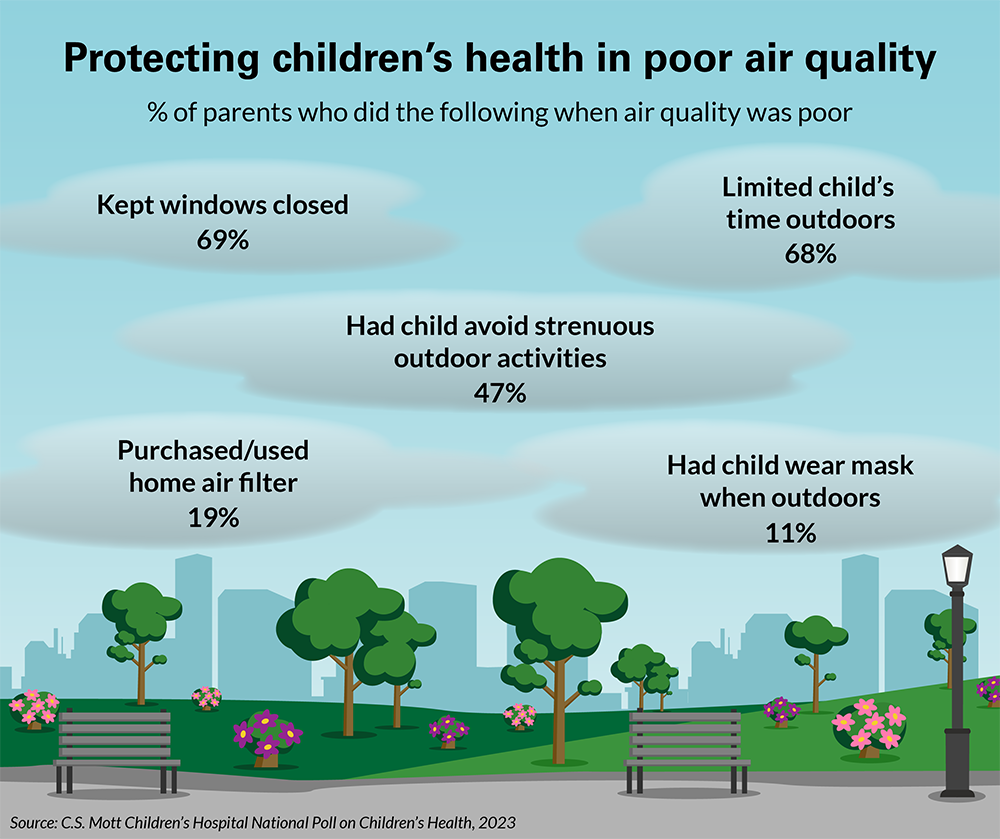 Protecting children's health in poor air quality

% of parents who did the following when air quality was poor

Kept windows closed
69%

Limited child's time outdoors
68%

Had child avoid strenuous outdoor activities
47%

Purchased/used home air filter
19%

Had child wear mask when outdoors
11%

Source: C.S. Mott Children's Hospital National Poll on Children's Health, 2023